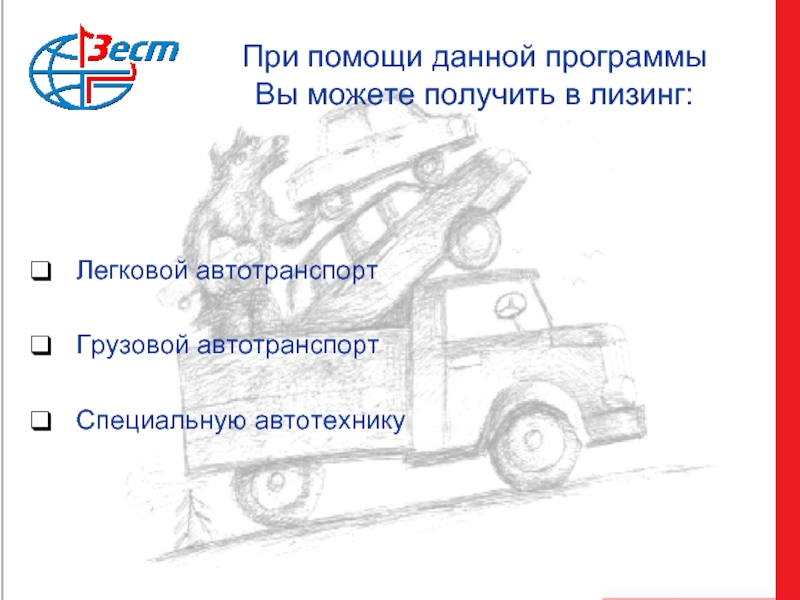 Зест

При помощи данной программы Вы можете получить в лизинг:

❑ Легковой автотранспорт

❑ Грузовой автотранспорт

❑ Специальную автотехнику